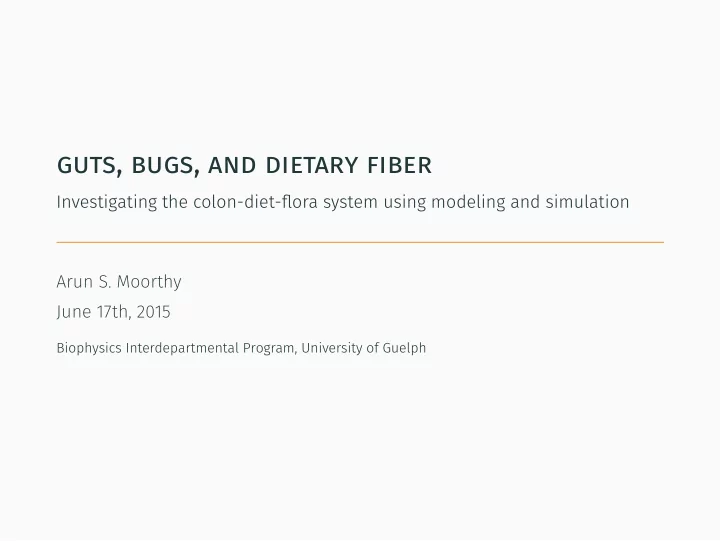 GUTS, BUGS, AND DIETARY FIBER

Investigating the colon-diet-flora system using modeling and simulation

Arun S. Moorthy

June 17th, 2015

Biophysics Interdepartmental Program, University of Guelph